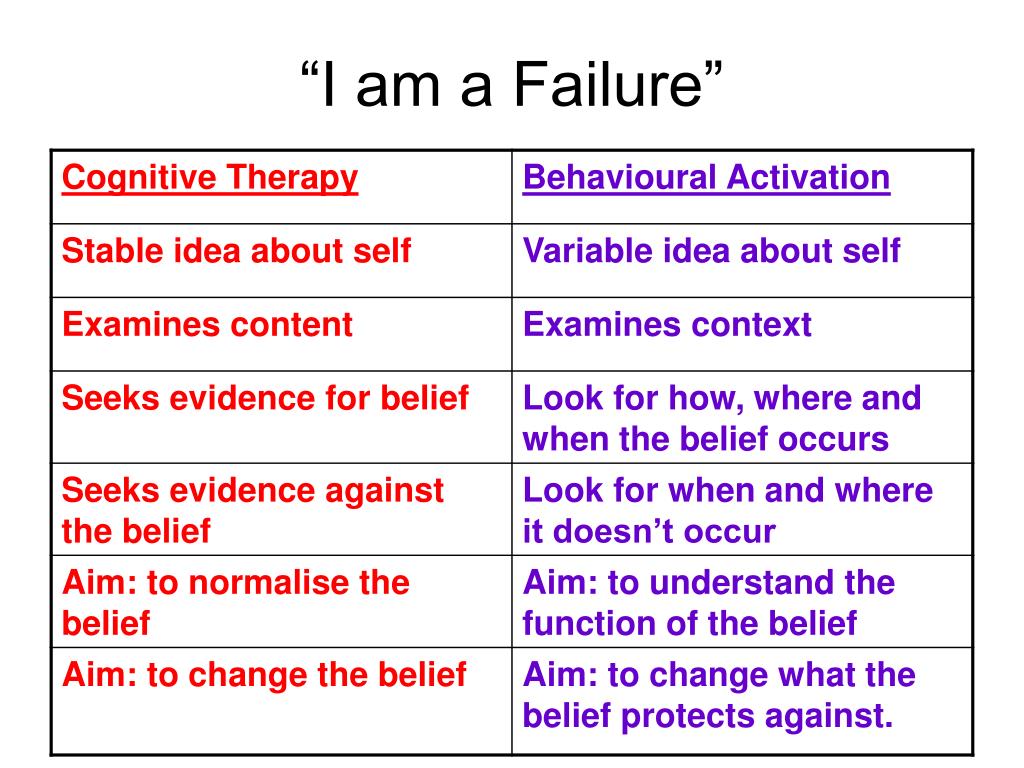 “I am a Failure”

| Cognitive Therapy | Behavioural Activation |
|---|---|
| Stable idea about self | Variable idea about self |
| Examines content | Examines context |
| Seeks evidence for belief | Look for how, where and when the belief occurs |
| Seeks evidence against the belief | Look for when and where it doesn’t occur |
| Aim: to normalise the belief | Aim: to understand the function of the belief |
| Aim: to change the belief | Aim: to change what the belief protects against. |